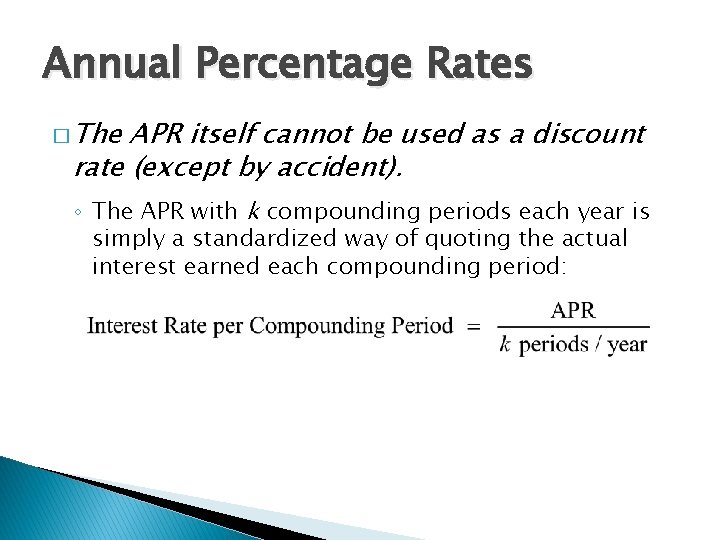 Annual Percentage Rates

□ The APR itself cannot be used as a discount rate (except by accident).

◦ The APR with $k$ compounding periods each year is simply a standardized way of quoting the actual interest earned each compounding period:

$\text{Interest Rate per Compounding Period} = \frac{\text{APR}}{k \text{ periods / year}}$